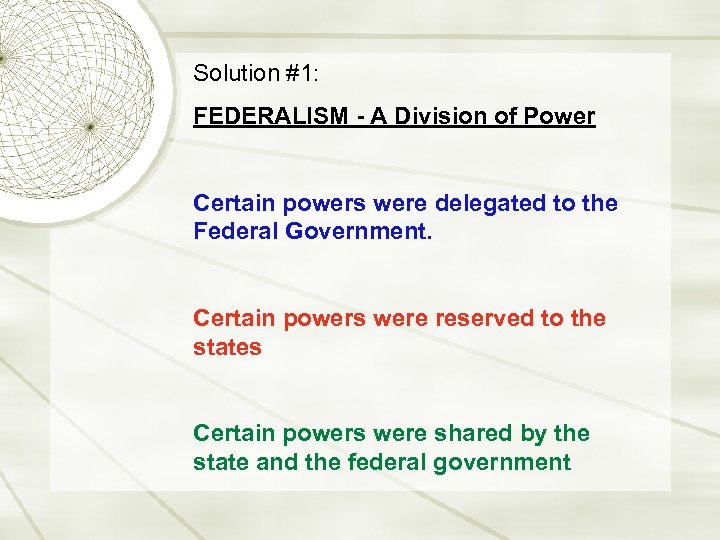 Solution #1:

FEDERALISM - A Division of Power

Certain powers were delegated to the Federal Government.

Certain powers were reserved to the states

Certain powers were shared by the state and the federal government